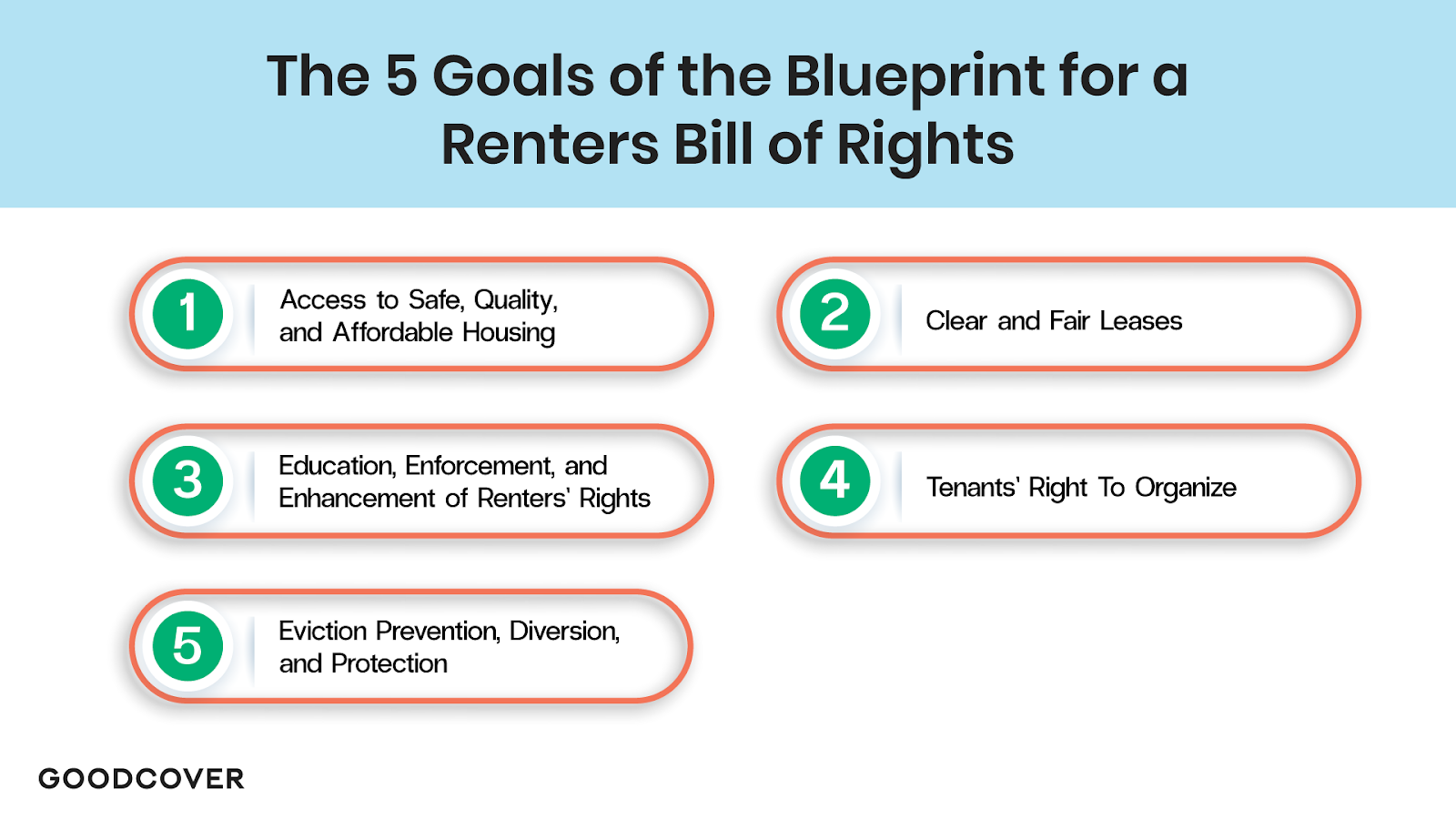 The 5 Goals of the Blueprint for a Renters Bill of Rights

1 Access to Safe, Quality, and Affordable Housing

2 Clear and Fair Leases

3 Education, Enforcement, and Enhancement of Renters' Rights

4 Tenants' Right To Organize

5 Eviction Prevention, Diversion, and Protection

GOODCOVER